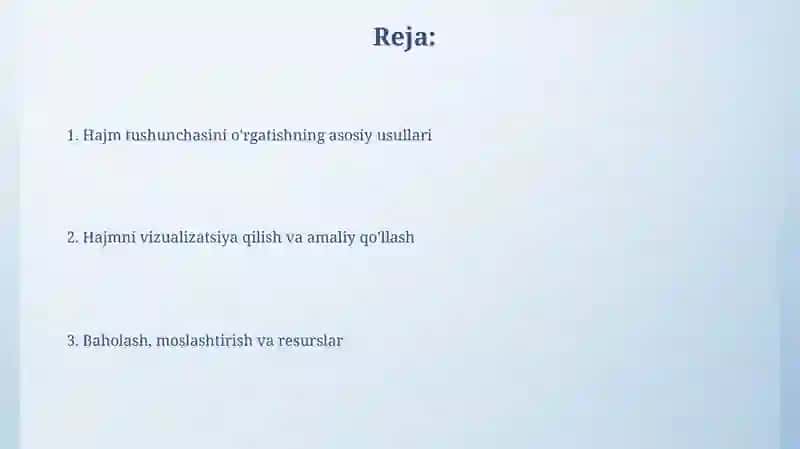 Reja:

1. Hajm tushunchasini o'rgatishning asosiy usullari

2. Hajmni vizualizatsiya qilish va amaliy qo'llash

3. Baholash, moslashtirish va resurslar